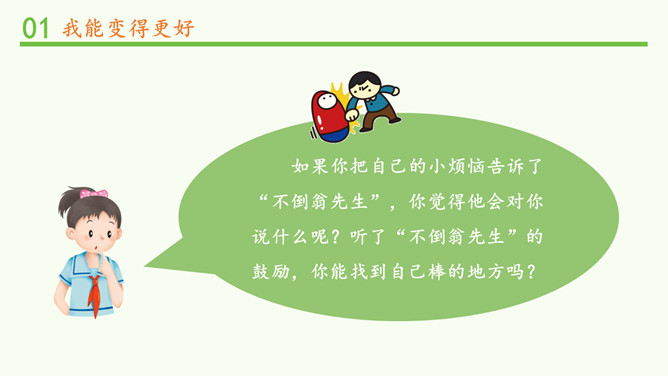 01 我能变得更好

如果你把自己的小烦恼告诉了“不倒翁先生”，你觉得他会对你说什么呢？听了“不倒翁先生”的鼓励，你能找到自己棒的地方吗？